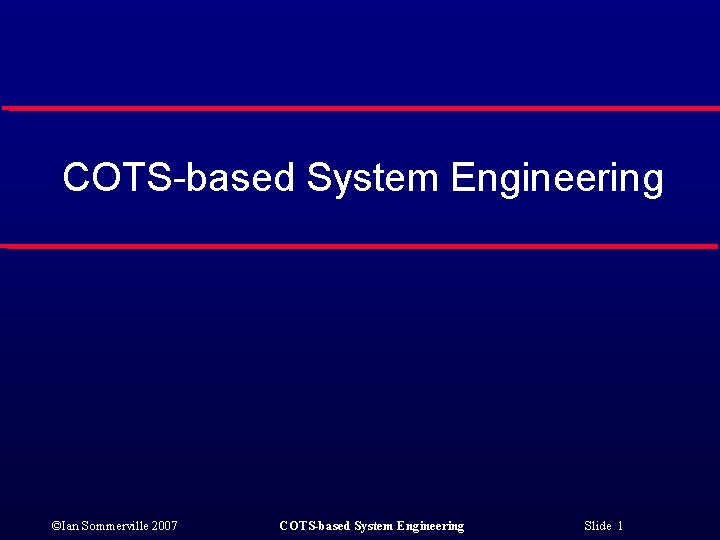 COTS-based System Engineering

©Ian Sommerville 2007

COTS-based System Engineering

Slide 1